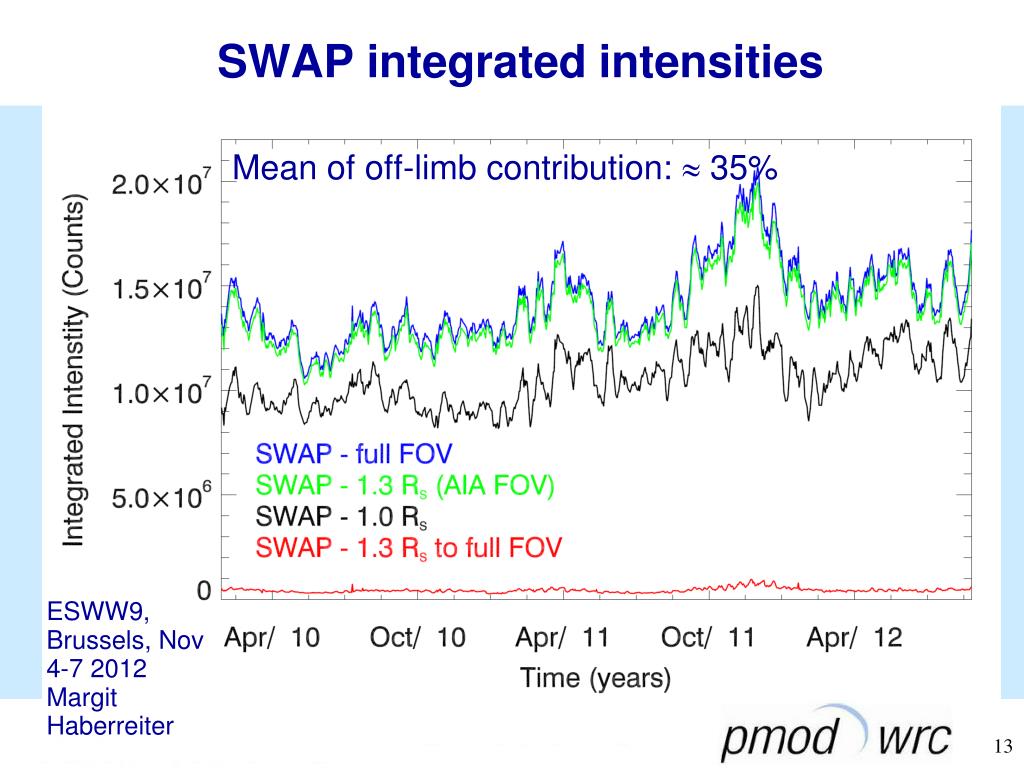 SWAP integrated intensities

Mean of off-limb contribution: $\approx$ 35%

Integrated Intensity (Counts)

$2.0\times10^7$
$1.5\times10^7$
$1.0\times10^7$
$5.0\times10^6$
0

SWAP - full FOV
SWAP - 1.3 $R_s$ (AIA FOV)
SWAP - 1.0 $R_s$
SWAP - 1.3 $R_s$ to full FOV

Apr/ 10 Oct/ 10 Apr/ 11 Oct/ 11 Apr/ 12

Time (years)

ESWW9, Brussels, Nov 4-7 2012 Margit Haberreiter

pmod wrc

13